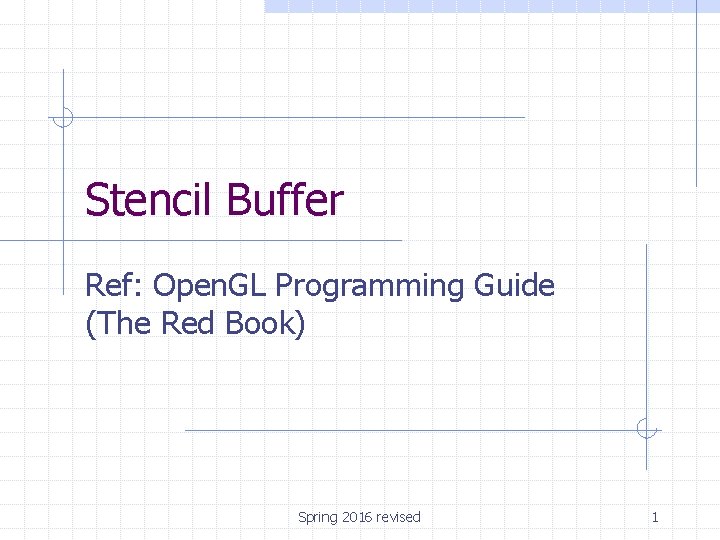 Stencil Buffer

Ref: OpenGL Programming Guide (The Red Book)

Spring 2016 revised

1